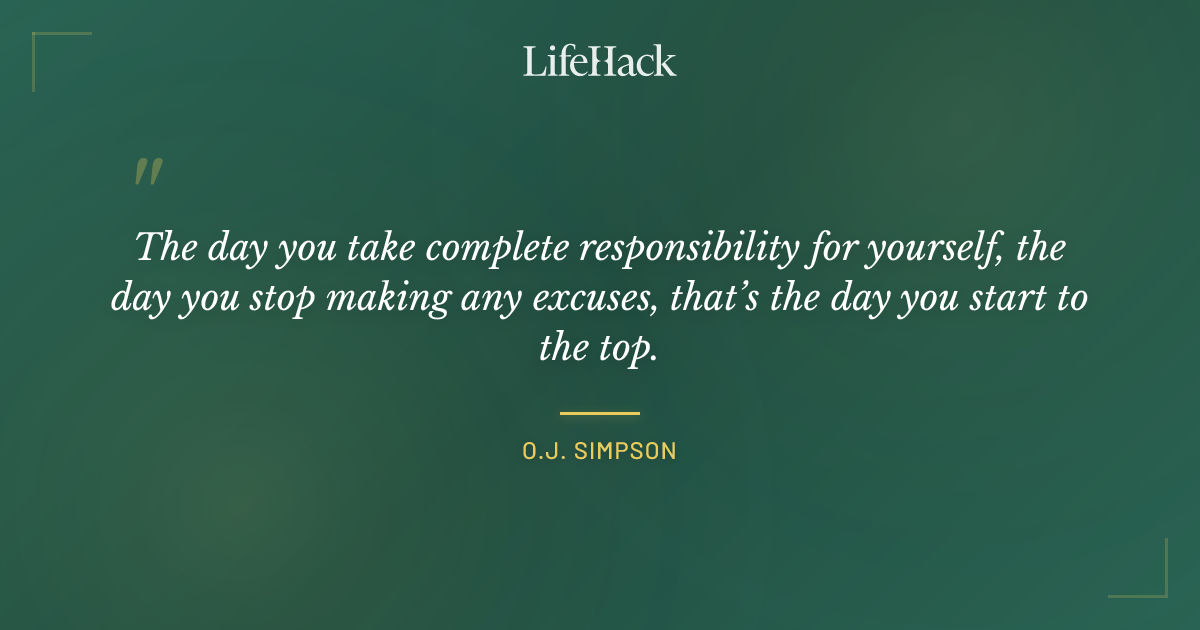 LifeHack

"

The day you take complete responsibility for yourself, the day you stop making any excuses, that's the day you start to the top.

O.J. SIMPSON